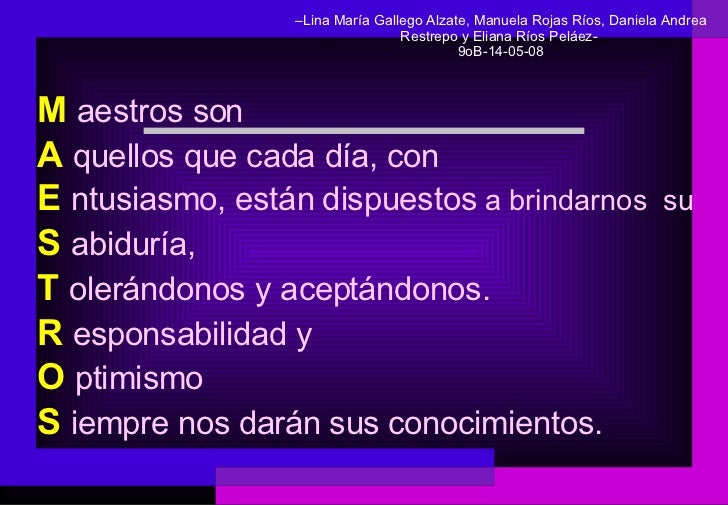 –Lina María Gallego Alzate, Manuela Rojas Ríos, Daniela Andrea Restrepo y Eliana Ríos Peláez-
9oB-14-05-08

M aestros son
A quellos que cada día, con
E ntusiasmo, están dispuestos a brindarnos su
S abiduría,
T olerándonos y aceptándonos.
R esponsabilidad y
O ptimismo
S iempre nos darán sus conocimientos.